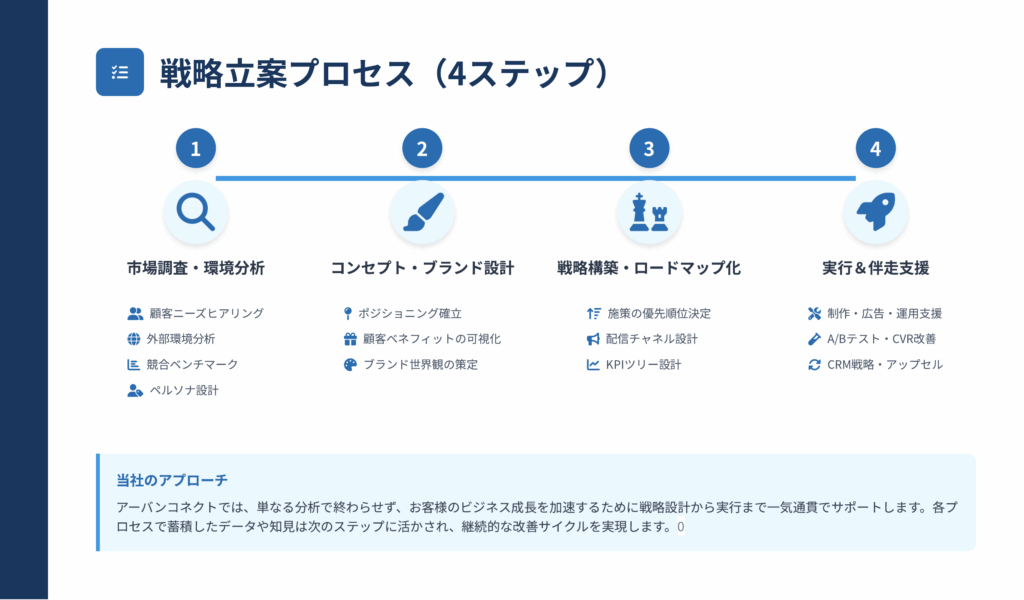 戦略立案プロセス（4ステップ）

1

市場調査・環境分析

顧客ニーズヒアリング
外部環境分析
競合ベンチマーク
ペルソナ設計

2

コンセプト・ブランド設計

ポジショニング確立
顧客ベネフィットの可視化
ブランド世界観の策定

3

戦略構築・ロードマップ化

施策の優先順位決定
配信チャネル設計
KPIツリー設計

4

実行＆伴走支援

制作・広告・運用支援
A/Bテスト・CVR改善
CRM戦略・アップセル

当社のアプローチ

アーバンコネクトでは、単なる分析で終わらせず、お客様のビジネス成長を加速するために戦略設計から実行まで一気通貫でサポートします。各プロセスで蓄積したデータや知見は次のステップに活かされ、継続的な改善サイクルを実現します。0